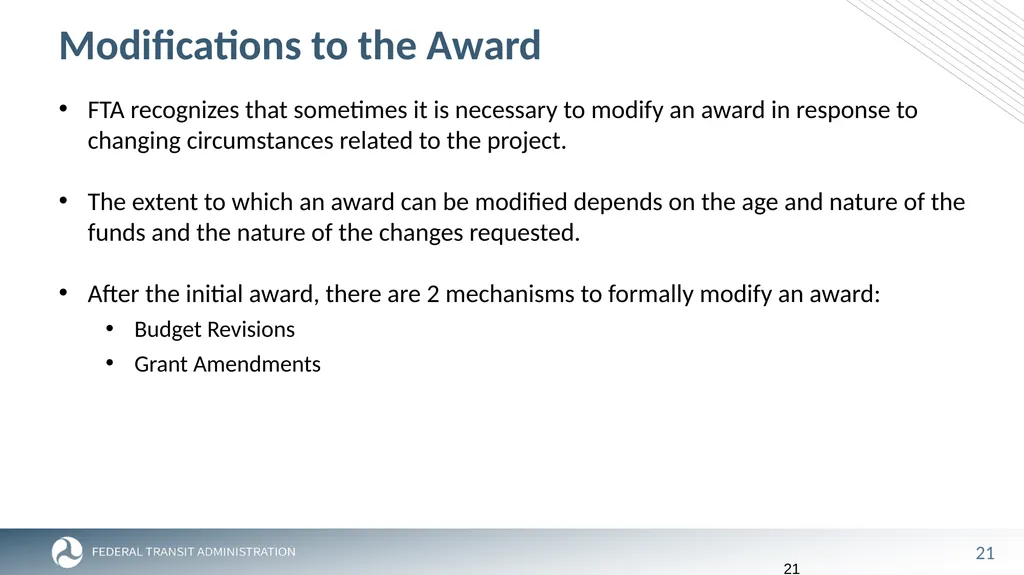 Modifications to the Award

• FTA recognizes that sometimes it is necessary to modify an award in response to changing circumstances related to the project.

• The extent to which an award can be modified depends on the age and nature of the funds and the nature of the changes requested.

• After the initial award, there are 2 mechanisms to formally modify an award:
  • Budget Revisions
  • Grant Amendments

FEDERAL TRANSIT ADMINISTRATION

21

21